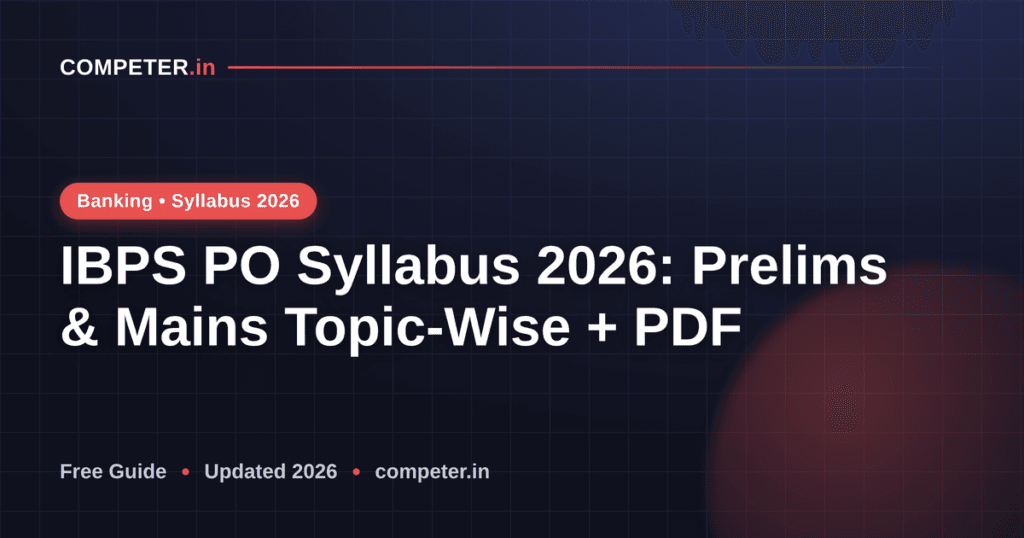 COMPETER.in

Banking • Syllabus 2026

IBPS PO Syllabus 2026: Prelims & Mains Topic-Wise + PDF

Free Guide • Updated 2026 • competer.in